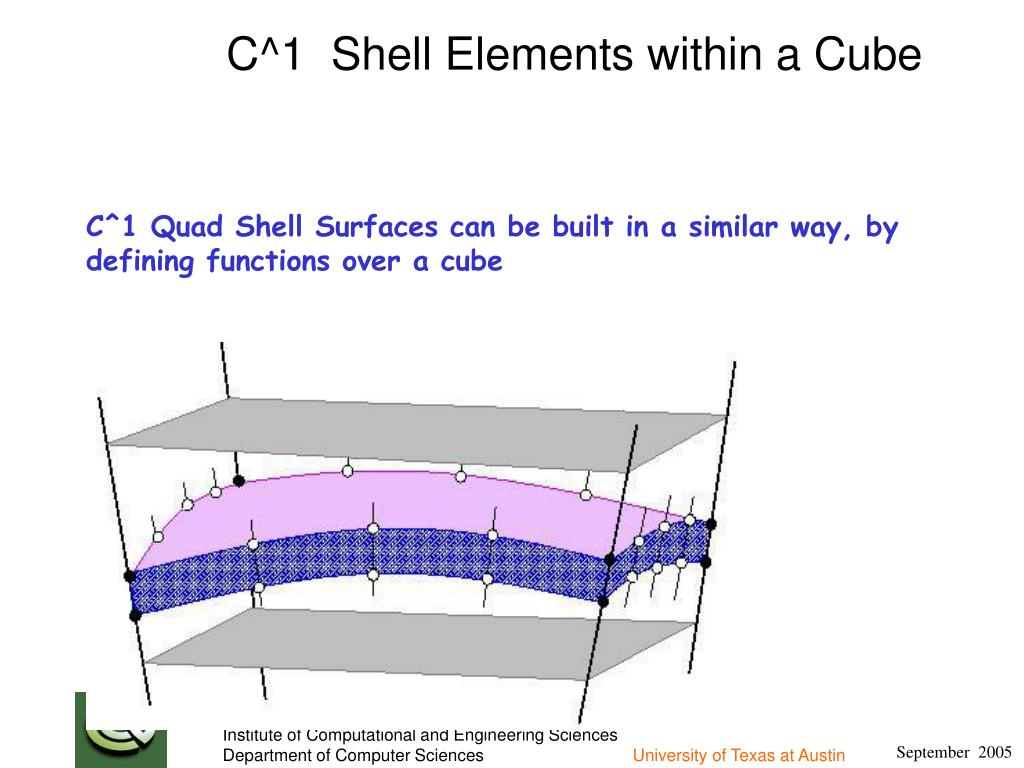 C^1 Shell Elements within a Cube

C^1 Quad Shell Surfaces can be built in a similar way, by defining functions over a cube

Institute of Computational and Engineering Sciences
Department of Computer Sciences

University of Texas at Austin

September 2005